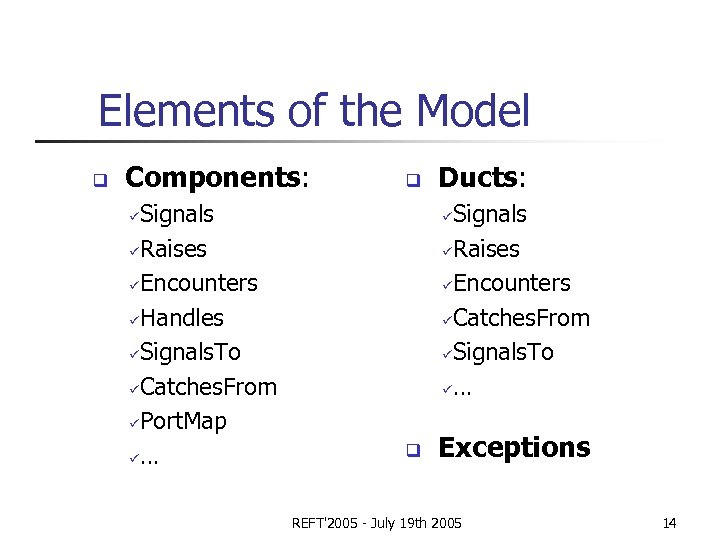 Elements of the Model

❑ **Components**:
✓Signals
✓Raises
✓Encounters
✓Handles
✓SignalsTo
✓CatchesFrom
✓PortMap
✓...

❑ **Ducts**:
✓Signals
✓Raises
✓Encounters
✓CatchesFrom
✓SignalsTo
✓...

❑ **Exceptions**

REFT'2005 - July 19th 2005

14